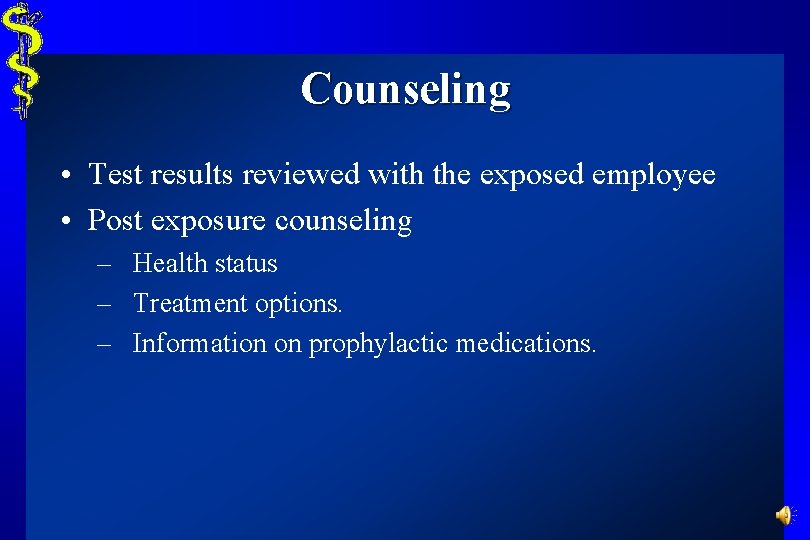 Counseling

• Test results reviewed with the exposed employee
• Post exposure counseling
– Health status
– Treatment options.
– Information on prophylactic medications.